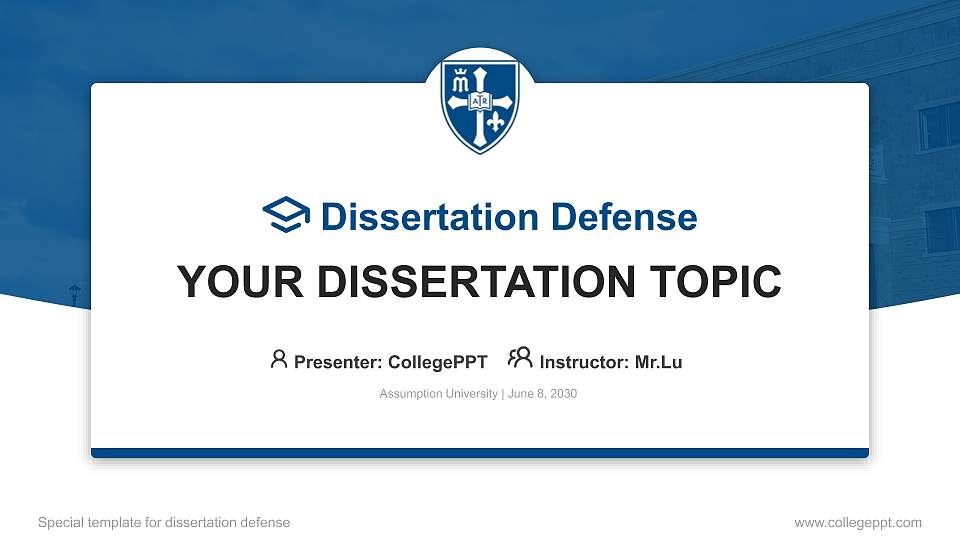 Dissertation Defense

YOUR DISSERTATION TOPIC

Presenter: CollegePPT Instructor: Mr.Lu

Assumption University | June 8, 2030

Special template for dissertation defense

www.collegeppt.com